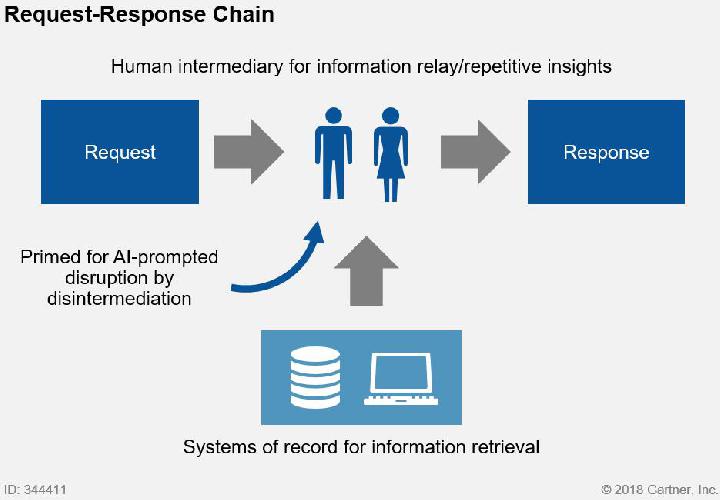 Request-Response Chain

Human intermediary for information relay/repetitive insights

Request

Response

Primed for AI-prompted disruption by disintermediation

Systems of record for information retrieval

ID: 344411

© 2018 Gartner, Inc.